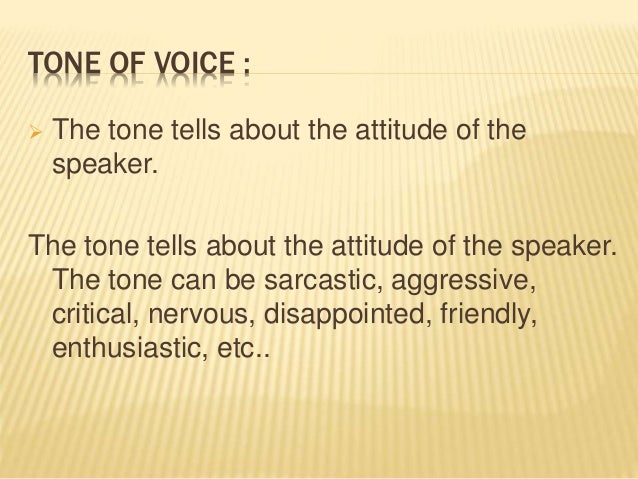 TONE OF VOICE :

➢ The tone tells about the attitude of the speaker.

The tone tells about the attitude of the speaker. The tone can be sarcastic, aggressive, critical, nervous, disappointed, friendly, enthusiastic, etc..